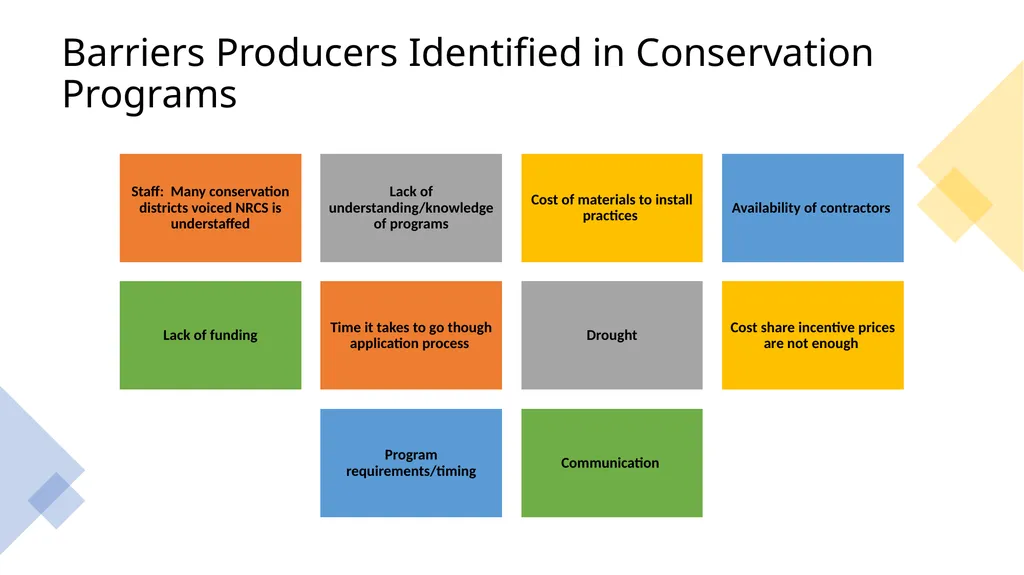 Barriers Producers Identified in Conservation Programs

Staff: Many conservation districts voiced NRCS is understaffed

Lack of understanding/knowledge of programs

Cost of materials to install practices

Availability of contractors

Lack of funding

Time it takes to go though application process

Drought

Cost share incentive prices are not enough

Program requirements/timing

Communication